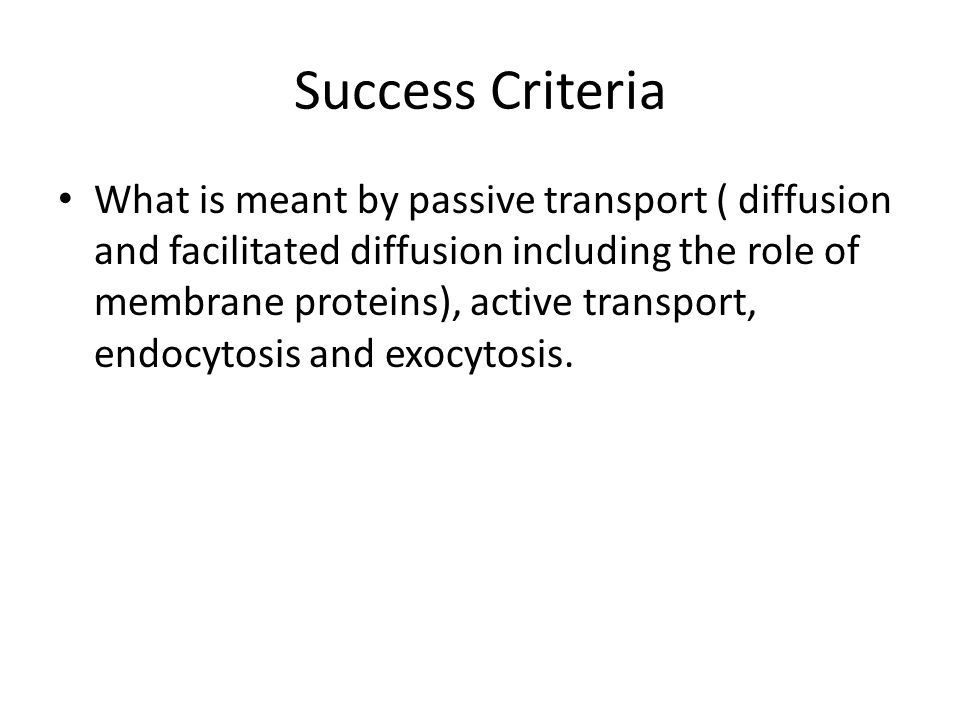 Success Criteria

• What is meant by passive transport ( diffusion and facilitated diffusion including the role of membrane proteins), active transport, endocytosis and exocytosis.